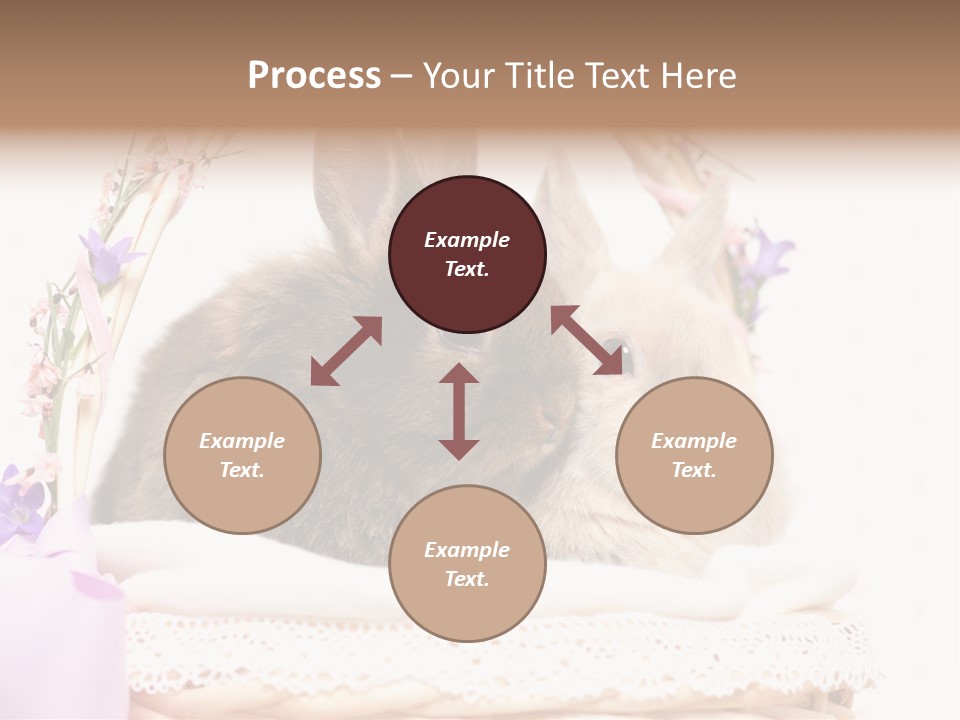 Process – Your Title Text Here

Example Text.

Example Text.

Example Text.

Example Text.